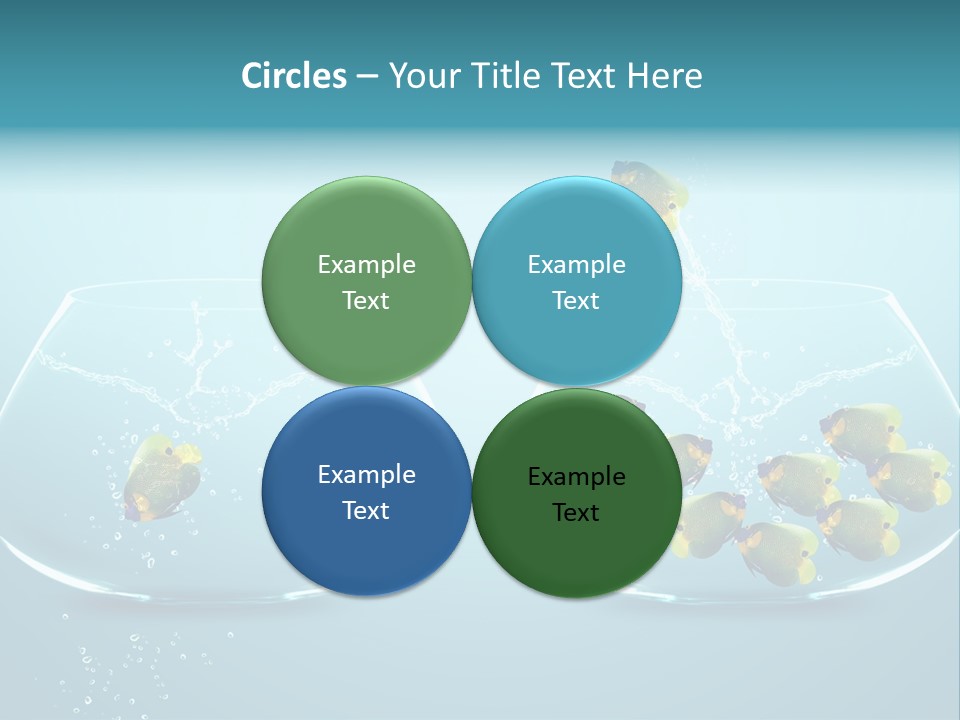 Circles – Your Title Text Here

Example Text

Example Text

Example Text

Example Text